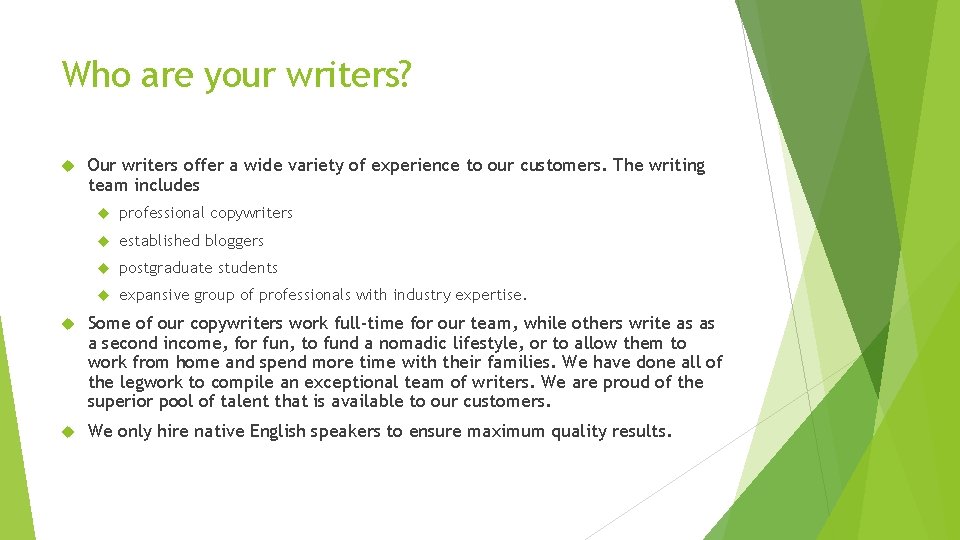 Who are your writers?

Our writers offer a wide variety of experience to our customers. The writing team includes

professional copywriters

established bloggers

postgraduate students

expansive group of professionals with industry expertise.

Some of our copywriters work full-time for our team, while others write as as a second income, for fun, to fund a nomadic lifestyle, or to allow them to work from home and spend more time with their families. We have done all of the legwork to compile an exceptional team of writers. We are proud of the superior pool of talent that is available to our customers.

We only hire native English speakers to ensure maximum quality results.